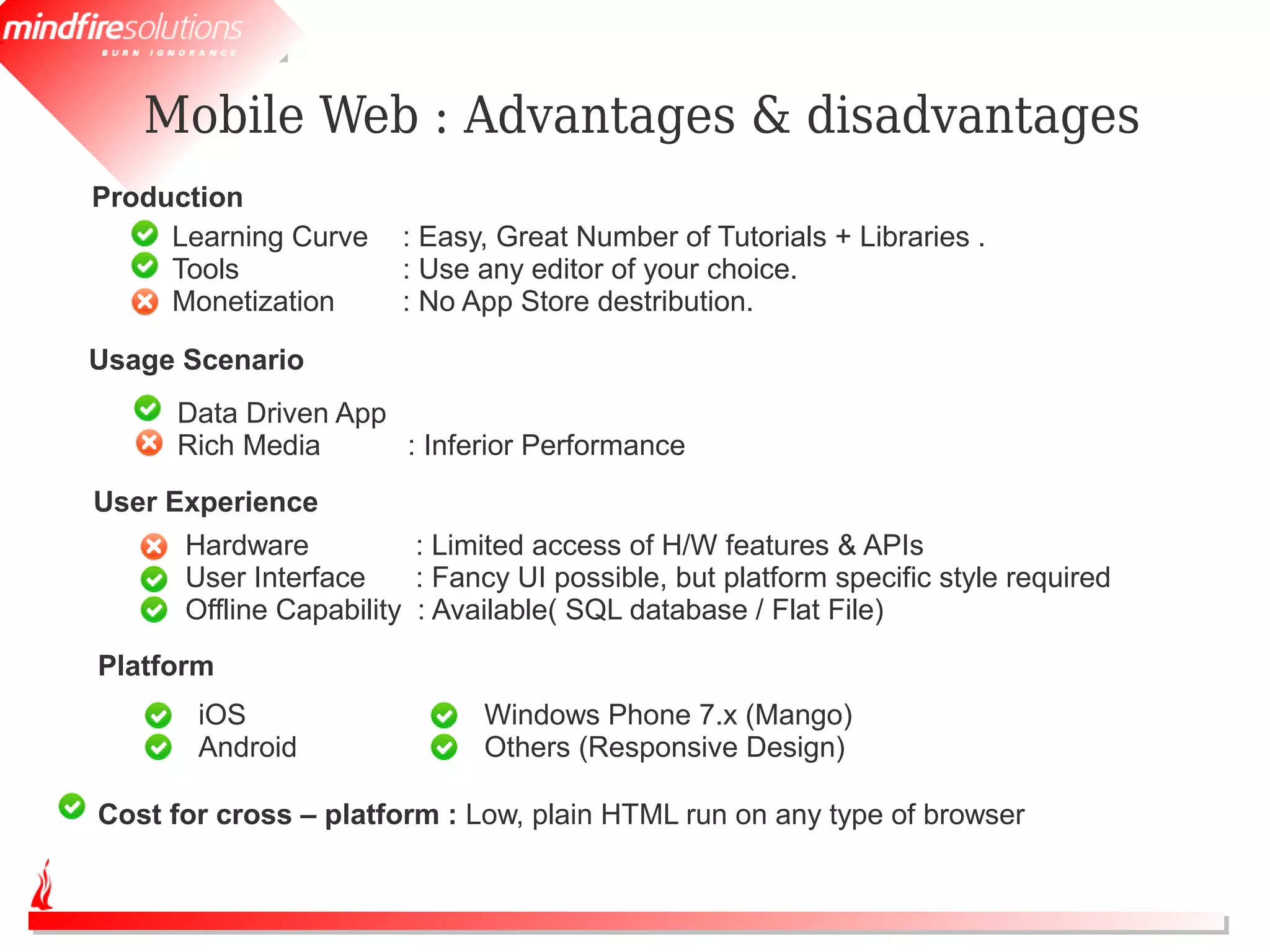 mindfiresolutions
BURN IGNORANCE

Mobile Web : Advantages & disadvantages

Production

Learning Curve : Easy, Great Number of Tutorials + Libraries .
Tools : Use any editor of your choice.
Monetization : No App Store destribution.

Usage Scenario

Data Driven App
Rich Media : Inferior Performance

User Experience

Hardware : Limited access of H/W features & APIs
User Interface : Fancy UI possible, but platform specific style required
Offline Capability : Available( SQL database / Flat File)

Platform

iOS
Android

Windows Phone 7.x (Mango)
Others (Responsive Design)

Cost for cross – platform : Low, plain HTML run on any type of browser